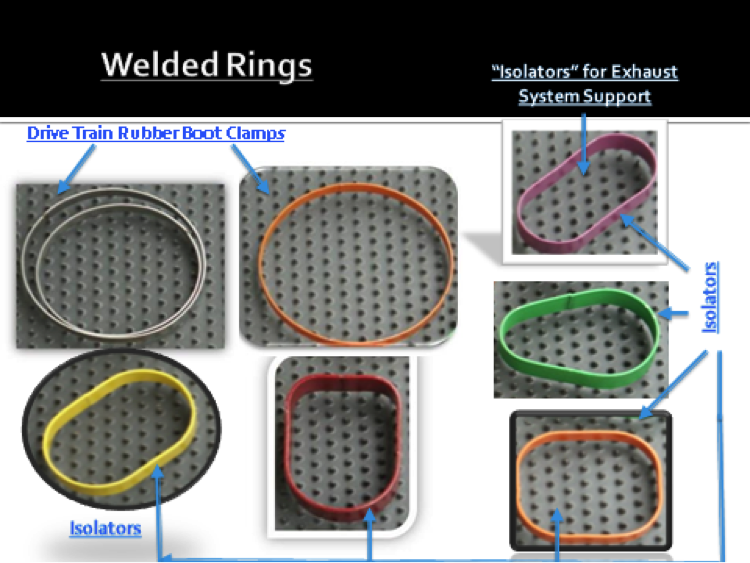 Welded Rings

"Isolators" for Exhaust System Support

Drive Train Rubber Boot Clamps

Isolators

Isolators